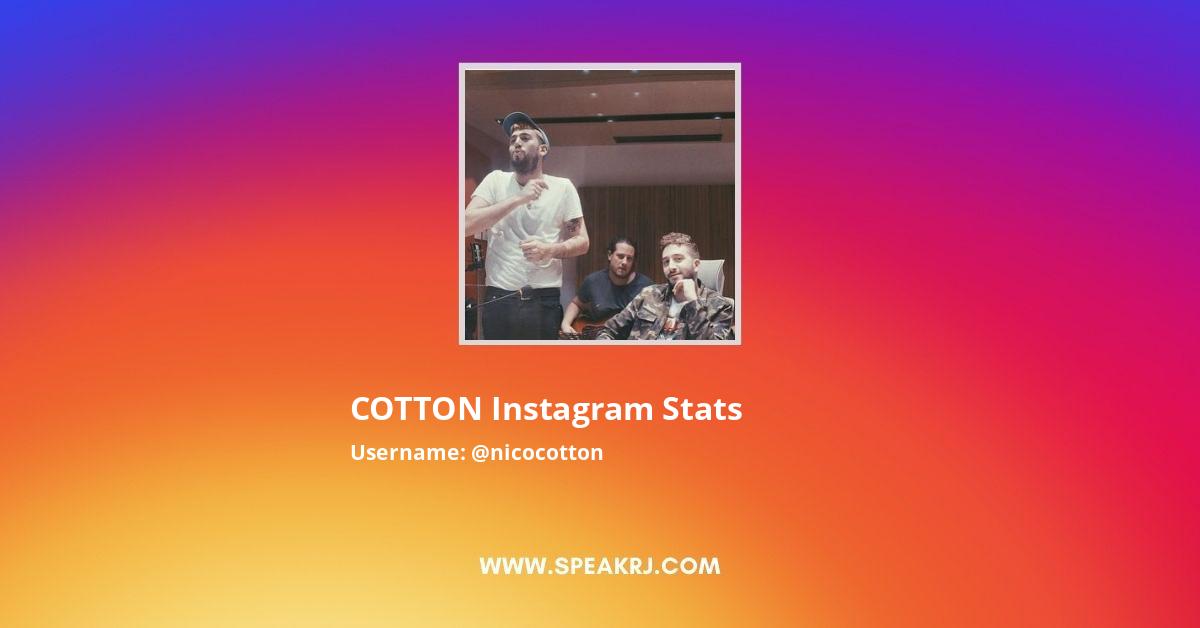 COTTON Instagram Stats
Username: @nicocotton

WWW.SPEAKRJ.COM